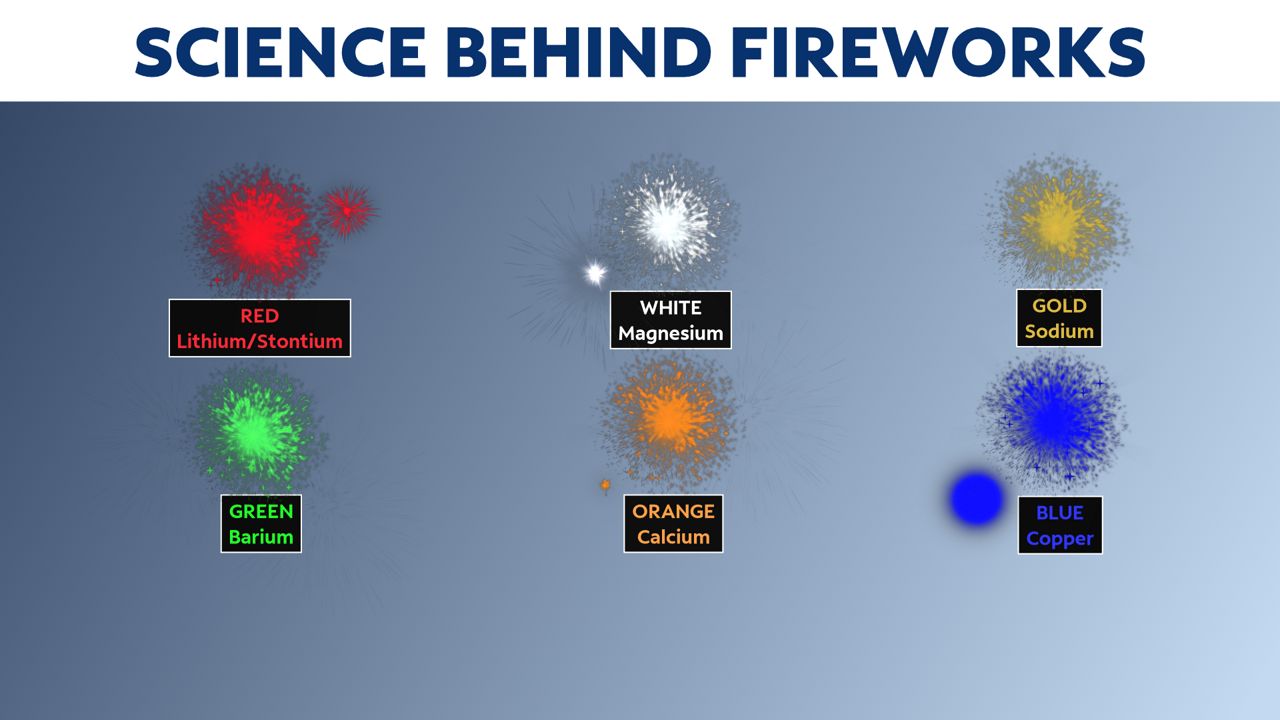 SCIENCE BEHIND FIREWORKS

RED
Lithium/Stontium

WHITE
Magnesium

GOLD
Sodium

GREEN
Barium

ORANGE
Calcium

BLUE
Copper